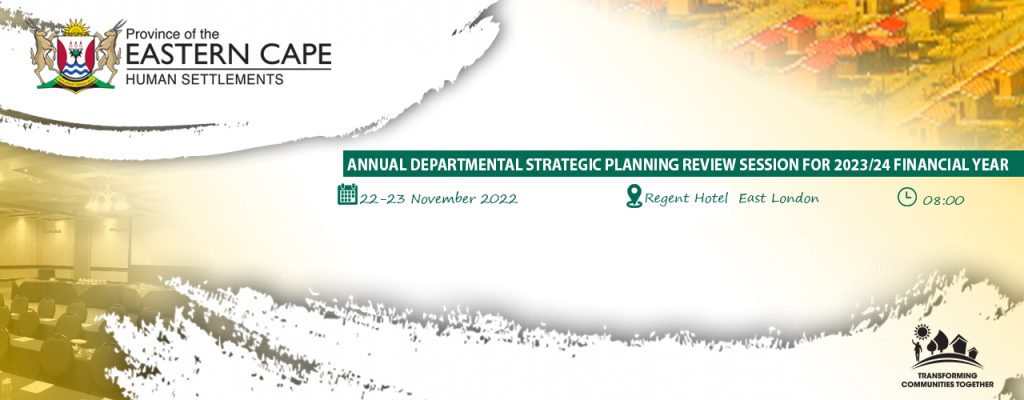 Province of the
EASTERN CAPE
HUMAN SETTLEMENTS

ANNUAL DEPARTMENTAL STRATEGIC PLANNING REVIEW SESSION FOR 2023/24 FINANCIAL YEAR

22-23 November 2022

Regent Hotel East London

08:00

TRANSFORMING COMMUNITIES TOGETHER